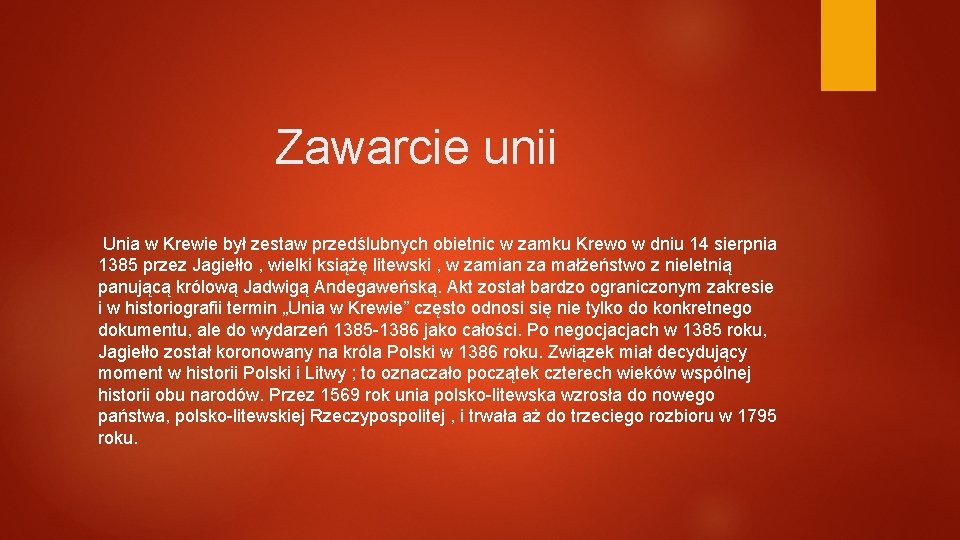 Zawarcie unii

Unia w Krewie był zestaw przedślubnych obietnic w zamku Krewo w dniu 14 sierpnia 1385 przez Jagiełło , wielki książę litewski , w zamian za małżeństwo z nieletnią panującą królową Jadwigą Andegaweńską. Akt został bardzo ograniczonym zakresie i w historiografii termin „Unia w Krewie” często odnosi się nie tylko do konkretnego dokumentu, ale do wydarzeń 1385-1386 jako całości. Po negocjacjach w 1385 roku, Jagiełło został koronowany na króla Polski w 1386 roku. Związek miał decydujący moment w historii Polski i Litwy ; to oznaczało początek czterech wieków wspólnej historii obu narodów. Przez 1569 rok unia polsko-litewska wzrosła do nowego państwa, polsko-litewskiej Rzeczypospolitej , i trwała aż do trzeciego rozbioru w 1795 roku.